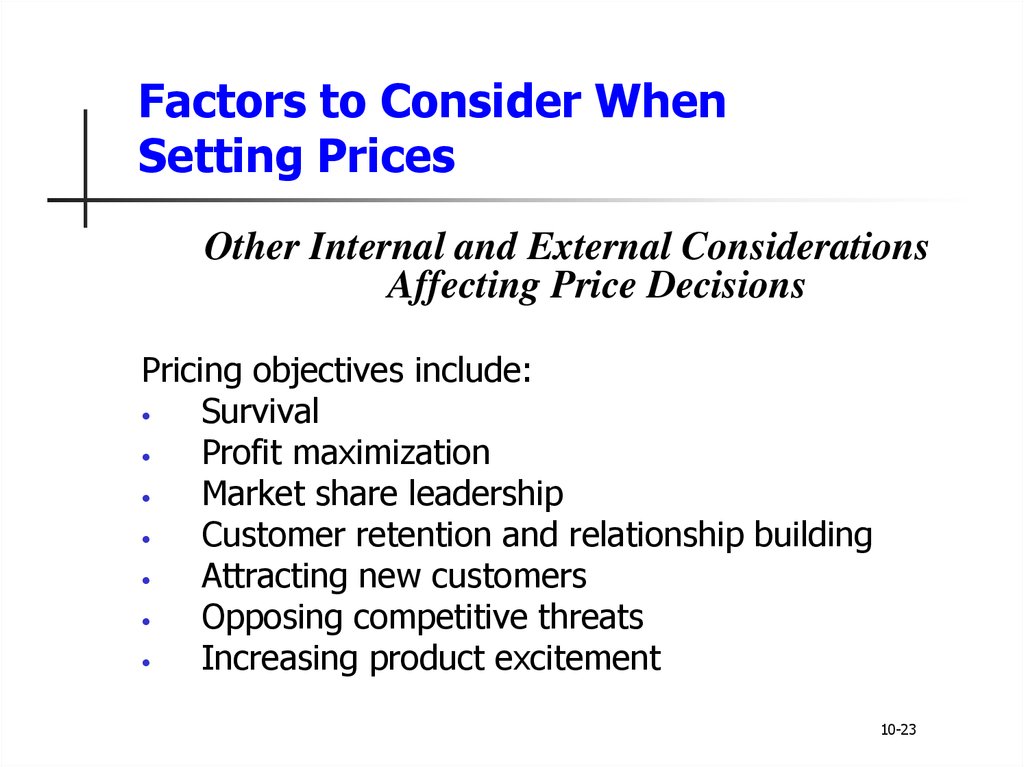 Factors to Consider When Setting Prices

Other Internal and External Considerations Affecting Price Decisions

Pricing objectives include:
• Survival
• Profit maximization
• Market share leadership
• Customer retention and relationship building
• Attracting new customers
• Opposing competitive threats
• Increasing product excitement

10-23